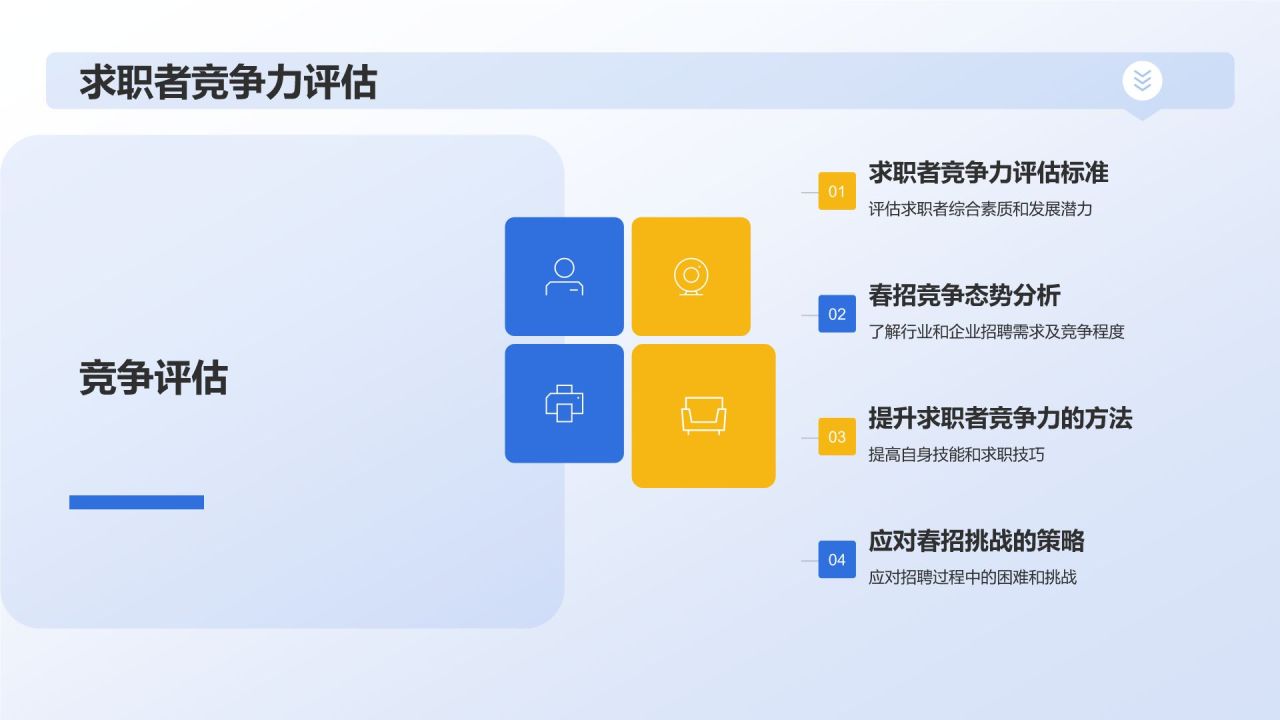 求职者竞争力评估

竞争评估

01
求职者竞争力评估标准
评估求职者综合素质和发展潜力

02
春招竞争态势分析
了解行业和企业招聘需求及竞争程度

03
提升求职者竞争力的方法
提高自身技能和求职技巧

04
应对春招挑战的策略
应对招聘过程中的困难和挑战